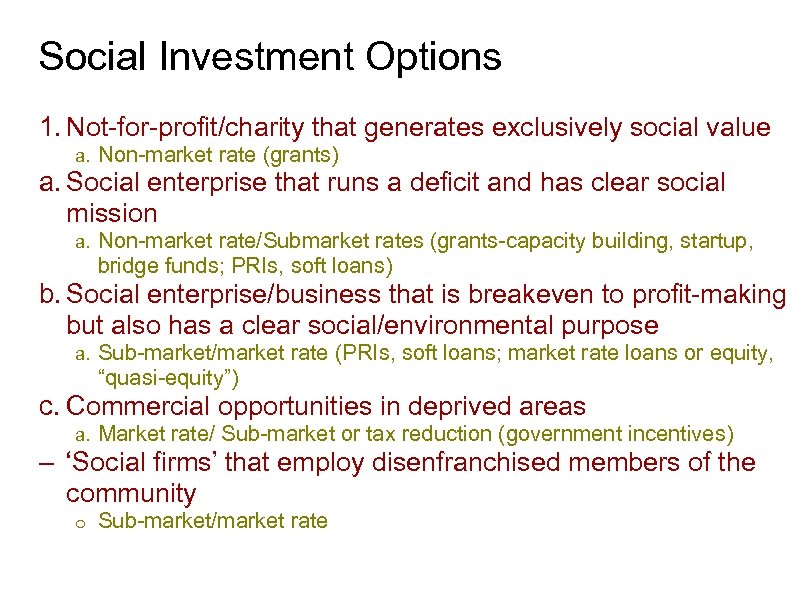 Social Investment Options

1. Not-for-profit/charity that generates exclusively social value
a. Non-market rate (grants)
a. Social enterprise that runs a deficit and has clear social mission
a. Non-market rate/Submarket rates (grants-capacity building, startup, bridge funds; PRIs, soft loans)
b. Social enterprise/business that is breakeven to profit-making but also has a clear social/environmental purpose
a. Sub-market/market rate (PRIs, soft loans; market rate loans or equity, “quasi-equity”)
c. Commercial opportunities in deprived areas
a. Market rate/ Sub-market or tax reduction (government incentives)
– ‘Social firms’ that employ disenfranchised members of the community
o Sub-market/market rate